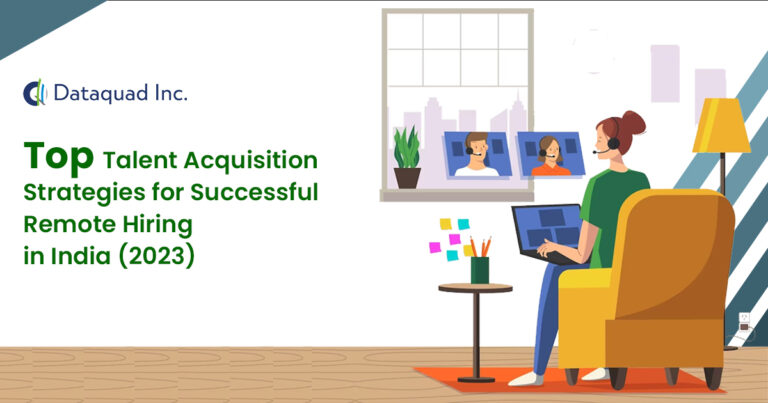 Dataquad Inc.

Top Talent Acquisition Strategies for Successful Remote Hiring in India (2023)